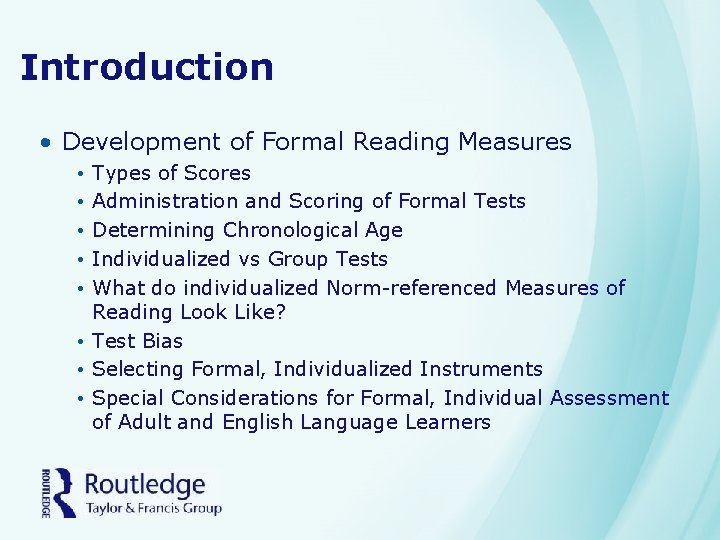 Introduction

• Development of Formal Reading Measures
  • Types of Scores
  • Administration and Scoring of Formal Tests
  • Determining Chronological Age
  • Individualized vs Group Tests
  • What do individualized Norm-referenced Measures of Reading Look Like?
  • Test Bias
  • Selecting Formal, Individualized Instruments
  • Special Considerations for Formal, Individual Assessment of Adult and English Language Learners

ROUTLEDGE Routledge Taylor & Francis Group